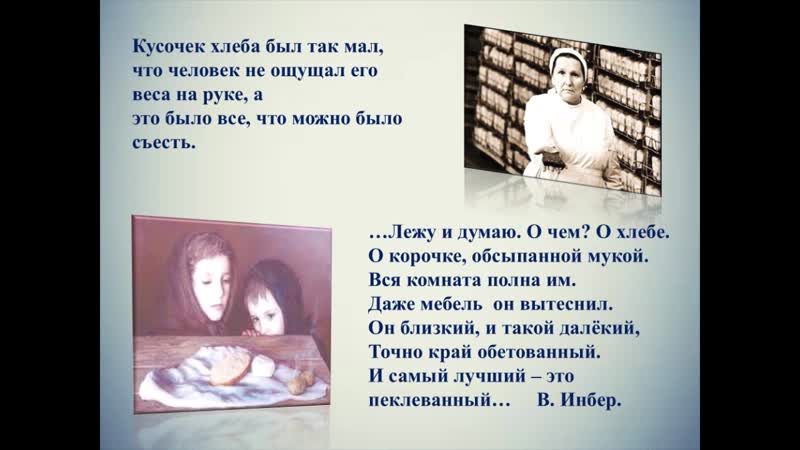 Кусочек хлеба был так мал, что человек не ощущал его веса на руке, а это было все, что можно было съесть.

…Лежу и думаю. О чем? О хлебе.
О корочке, обсыпанной мукой.
Вся комната полна им.
Даже мебель он вытеснил.
Он близкий, и такой далёкий,
Точно край обетованный.
И самый лучший – это пеклеванный… В. Инбер.